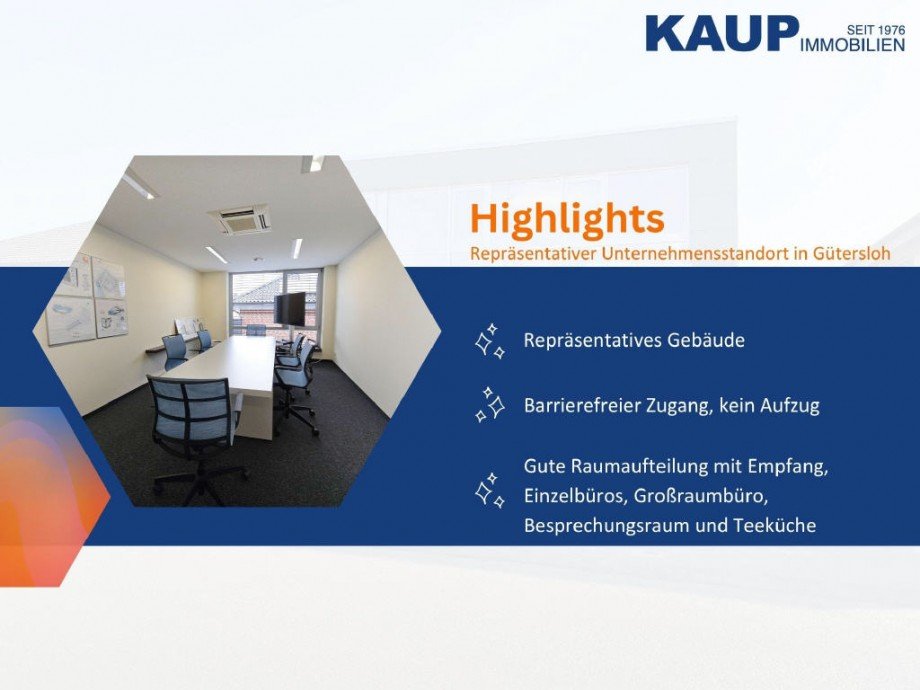 KAUP SEIT 1976 IMMOBILIEN

Highlights
Repräsentativer Unternehmensstandort in Gütersloh

Repräsentatives Gebäude

Barrierefreier Zugang, kein Aufzug

Gute Raumaufteilung mit Empfang, Einzelbüros, Großraumbüro, Besprechungsraum und Teeküche